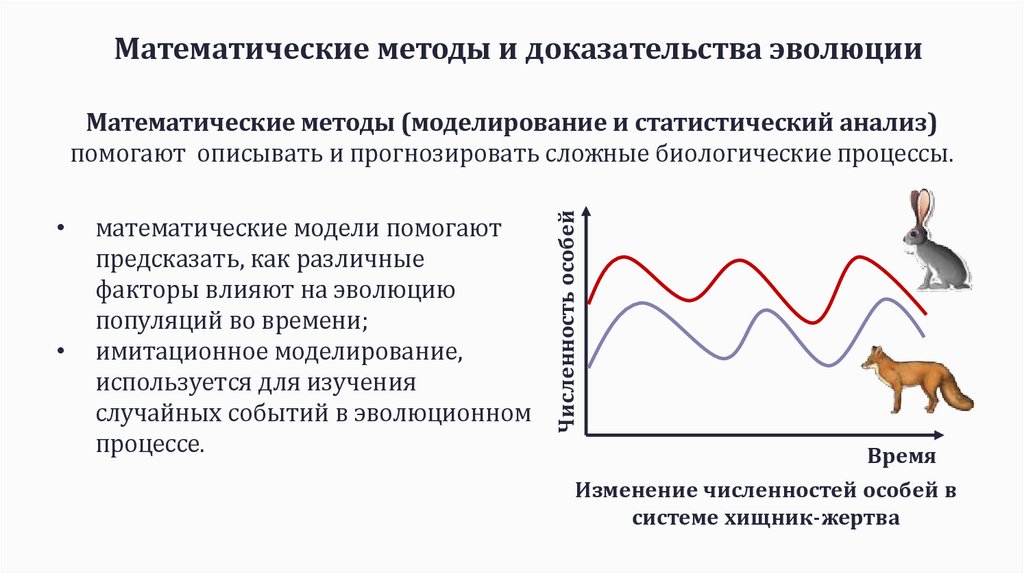 Математические методы и доказательства эволюции

Математические методы (моделирование и статистический анализ) помогают описывать и прогнозировать сложные биологические процессы.

• математические модели помогают предсказать, как различные факторы влияют на эволюцию популяций во времени;
• имитационное моделирование, используется для изучения случайных событий в эволюционном процессе.

Численность особей

Время

Изменение численностей особей в системе хищник-жертва